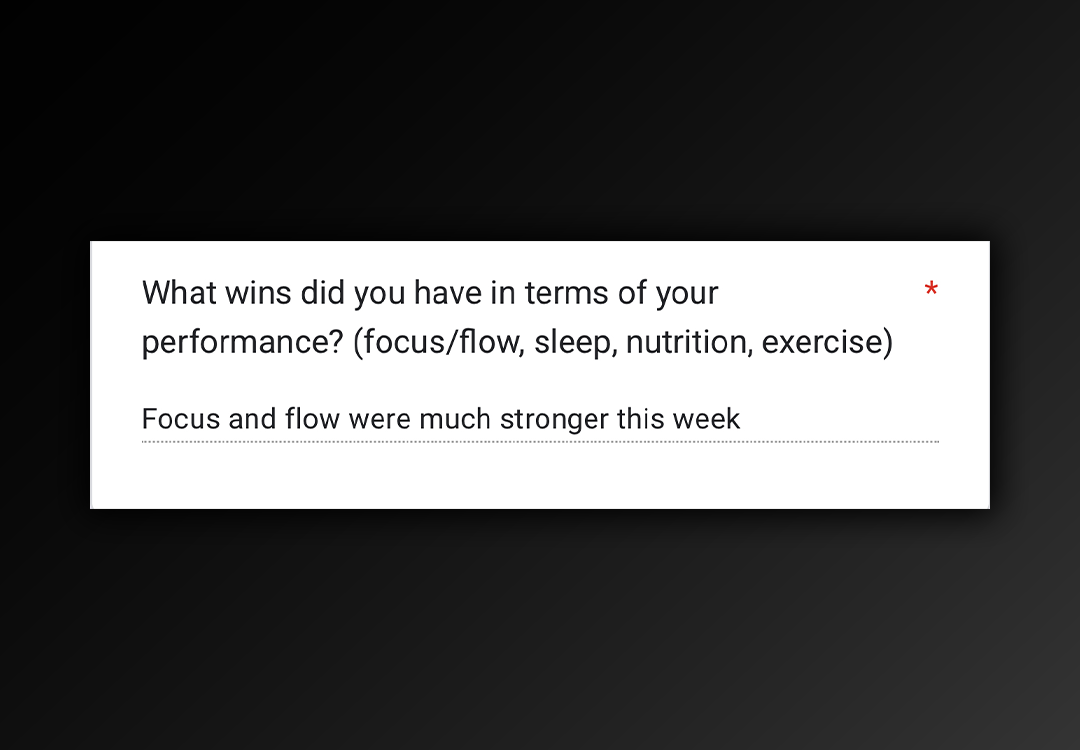 What wins did you have in terms of your performance? (focus/flow, sleep, nutrition, exercise) *

Focus and flow were much stronger this week